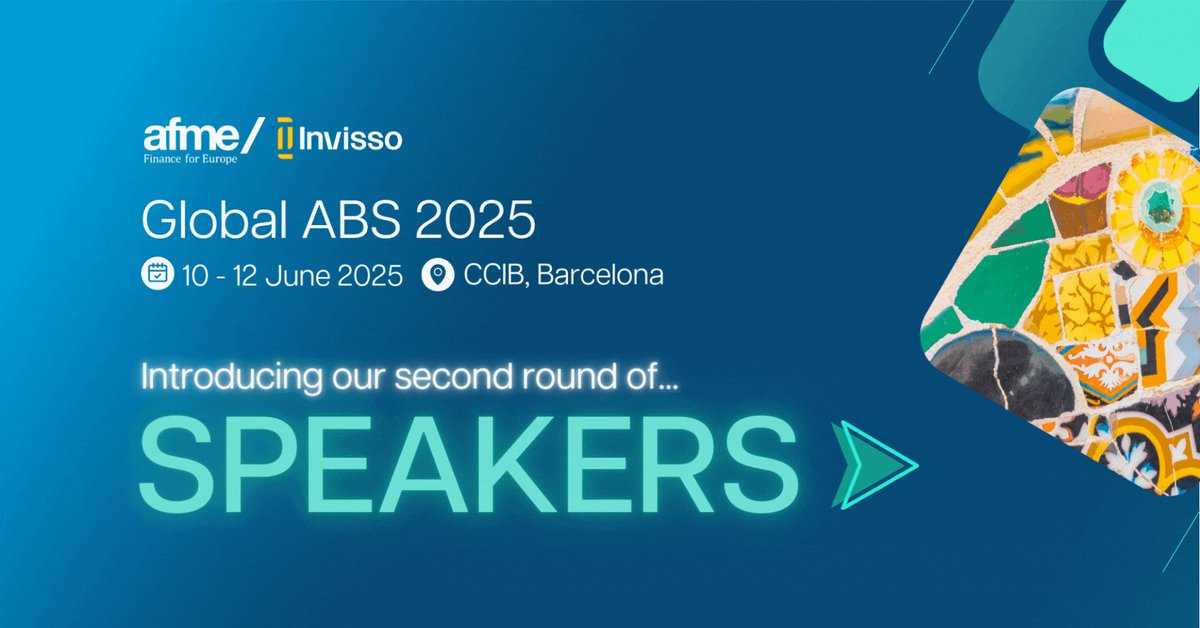 afme/
Finance for Europe
Invisso

Global ABS 2025

10 - 12 June 2025 CCIB, Barcelona

Introducing our second round of...

SPEAKERS